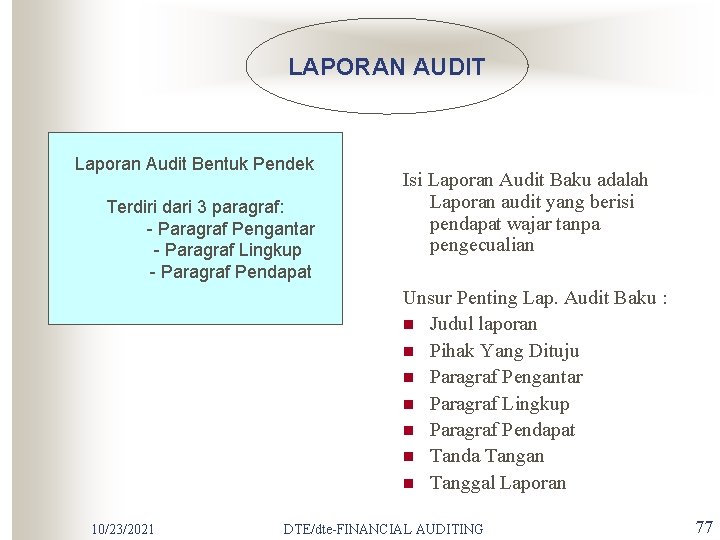 LAPORAN AUDIT

Laporan Audit Bentuk Pendek

Terdiri dari 3 paragraf:
- Paragraf Pengantar
- Paragraf Lingkup
- Paragraf Pendapat

Isi Laporan Audit Baku adalah Laporan audit yang berisi pendapat wajar tanpa pengecualian

Unsur Penting Lap. Audit Baku :
- Judul laporan
- Pihak Yang Dituju
- Paragraf Pengantar
- Paragraf Lingkup
- Paragraf Pendapat
- Tanda Tangan
- Tanggal Laporan

10/23/2021 DTE/dte-FINANCIAL AUDITING 77